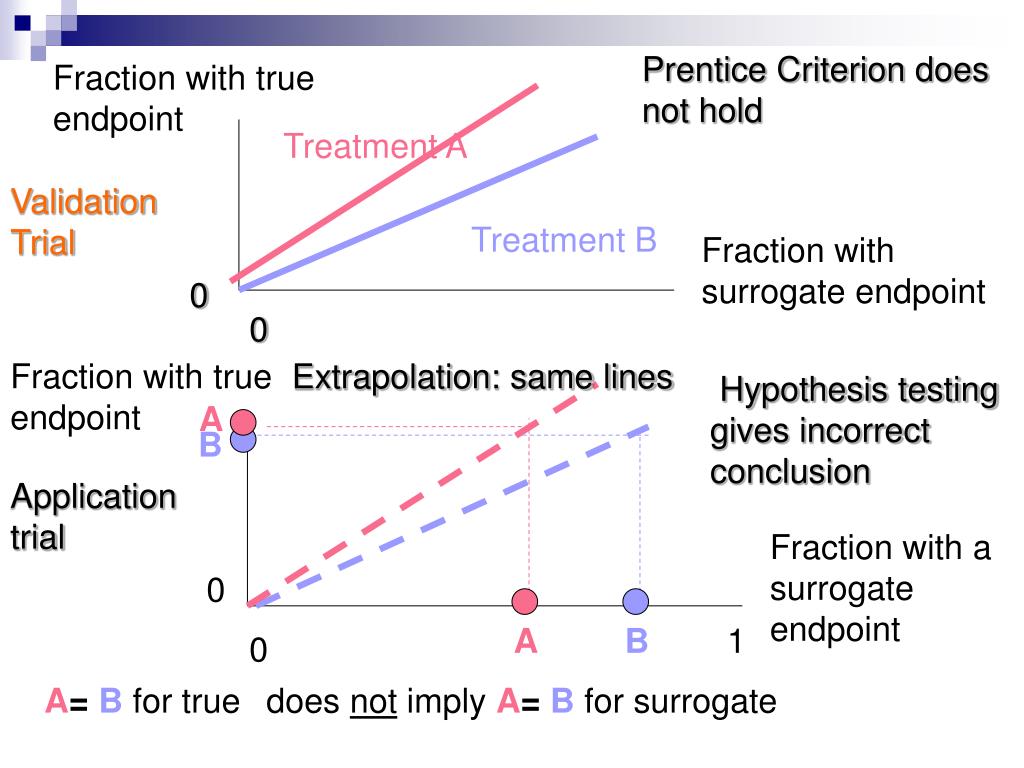 Fraction with true endpoint

Prentice Criterion does not hold

Treatment A

Validation Trial

Treatment B

Fraction with surrogate endpoint

0

0

Fraction with true endpoint

Extrapolation: same lines

Hypothesis testing gives incorrect conclusion

A

B

Application trial

Fraction with a surrogate endpoint

0

0

A

B

1

A= B for true does not imply A= B for surrogate